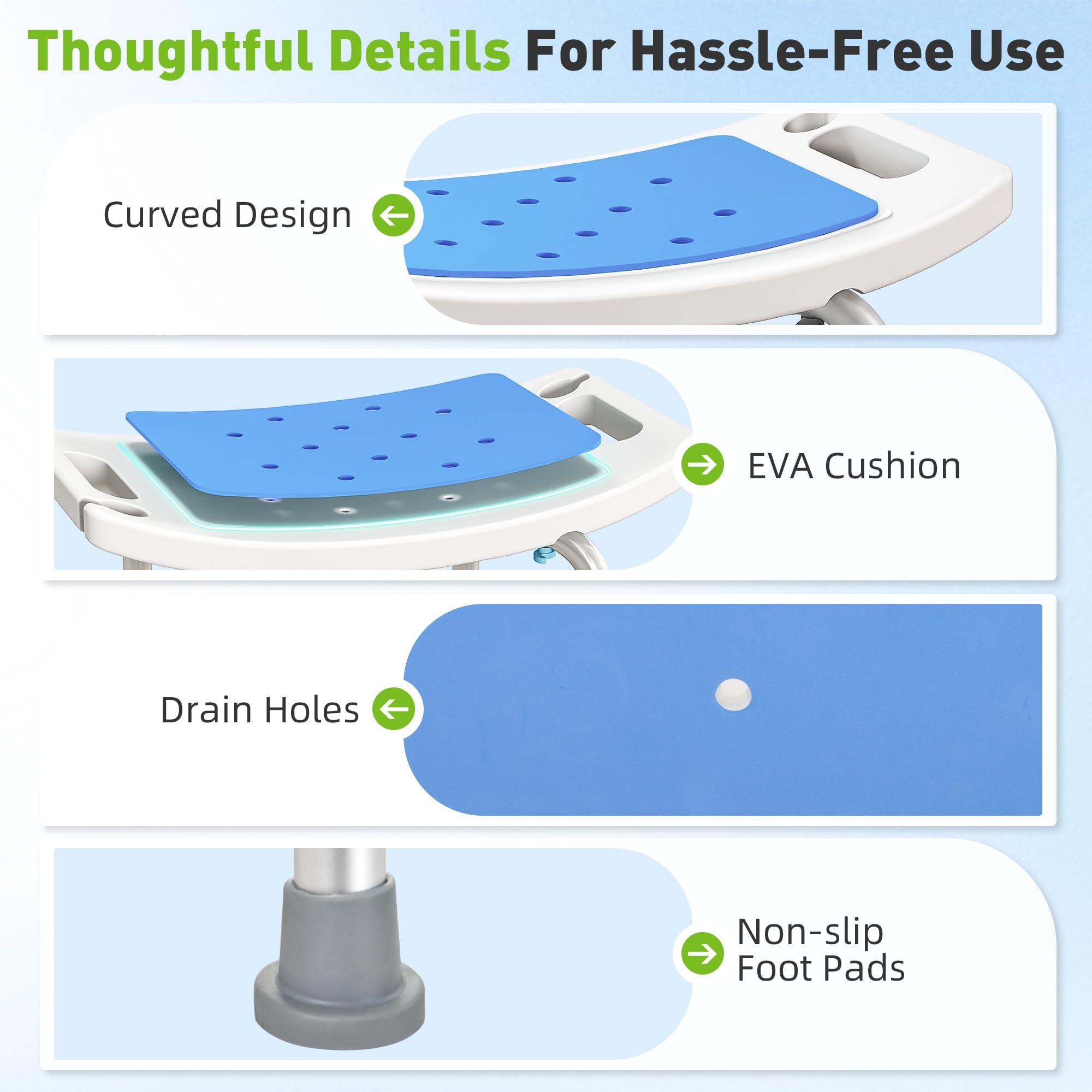 Thoughtful Details For Hassle-Free Use

Curved Design

EVA Cushion

Drain Holes

Non-slip
Foot Pads